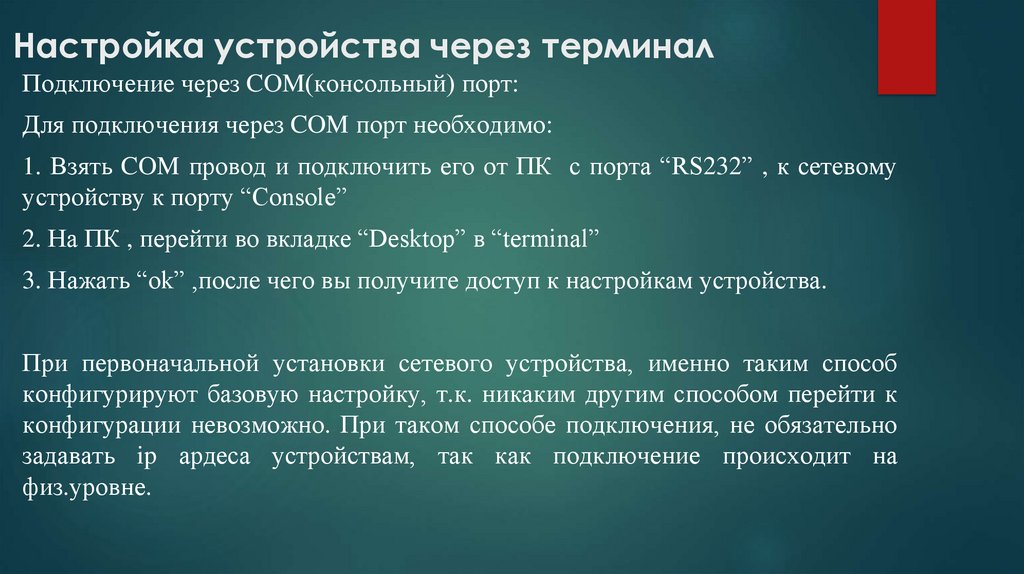 Настройка устройства через терминал

Подключение через COM(консольный) порт:

Для подключения через COM порт необходимо:

1. Взять COM провод и подключить его от ПК  с порта “RS232” , к сетевому устройству к порту “Console”

2. На ПК , перейти во вкладке “Desktop” в “terminal”

3. Нажать “ok” ,после чего вы получите доступ к настройкам устройства.

При первоначальной установки сетевого устройства, именно таким способ конфигурируют базовую настройку, т.к. никаким другим способом перейти к конфигурации невозможно. При таком способе подключения, не обязательно задавать ip ардеса устройствам, так как подключение происходит на физ.уровне.